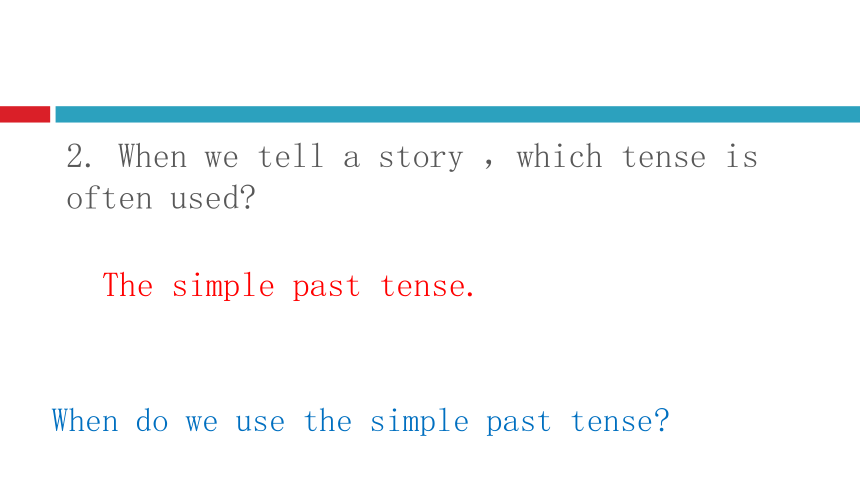 2. When we tell a story , which tense is often used?

The simple past tense.

When do we use the simple past tense?